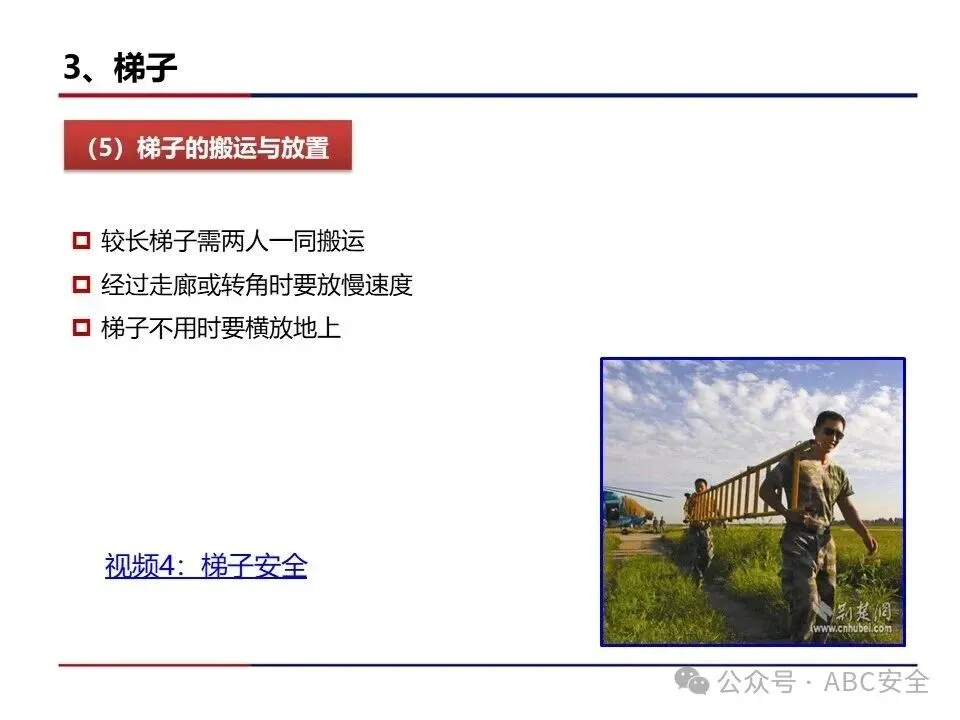 3、梯子

（5）梯子的搬运与放置

较长梯子需两人一同搬运

经过走廊或转角时要放慢速度

梯子不用时要横放地上

视频4：梯子安全

荆楚网
www.cnhubei.com

公众号 · ABC安全